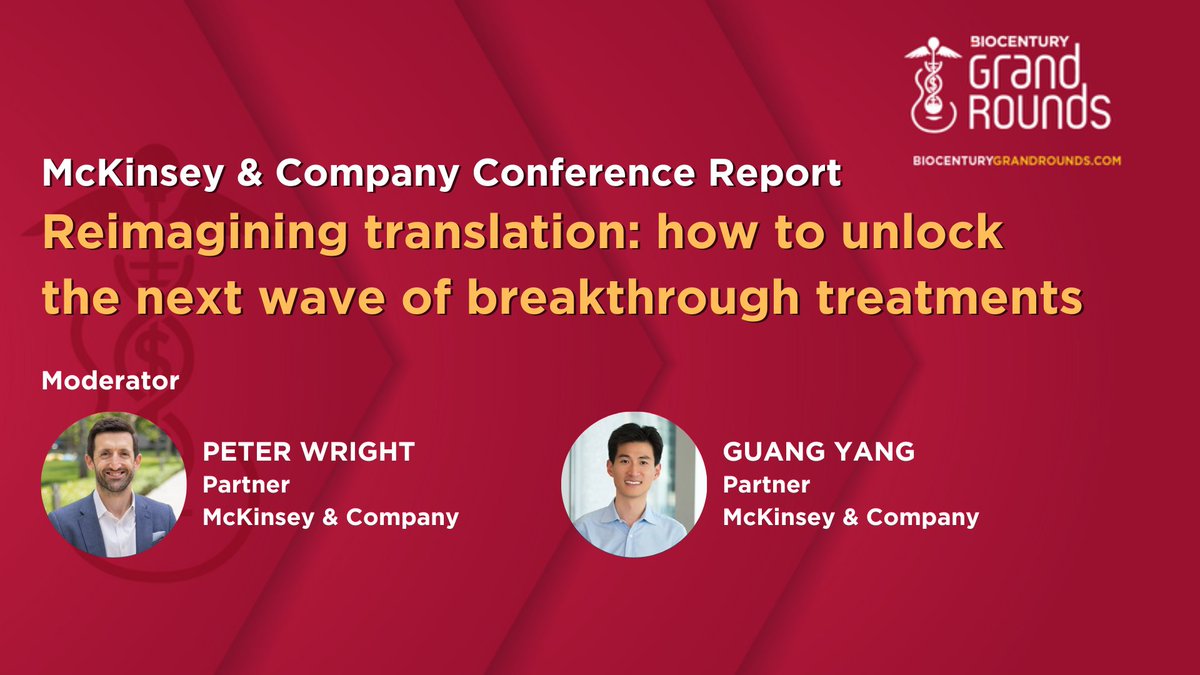 BIOCENTURY
Grand
Rounds

BIOCENTURYGRANDROUNDS.COM

McKinsey & Company Conference Report

Reimagining translation: how to unlock the next wave of breakthrough treatments

Moderator

PETER WRIGHT
Partner
McKinsey & Company

GUANG YANG
Partner
McKinsey & Company